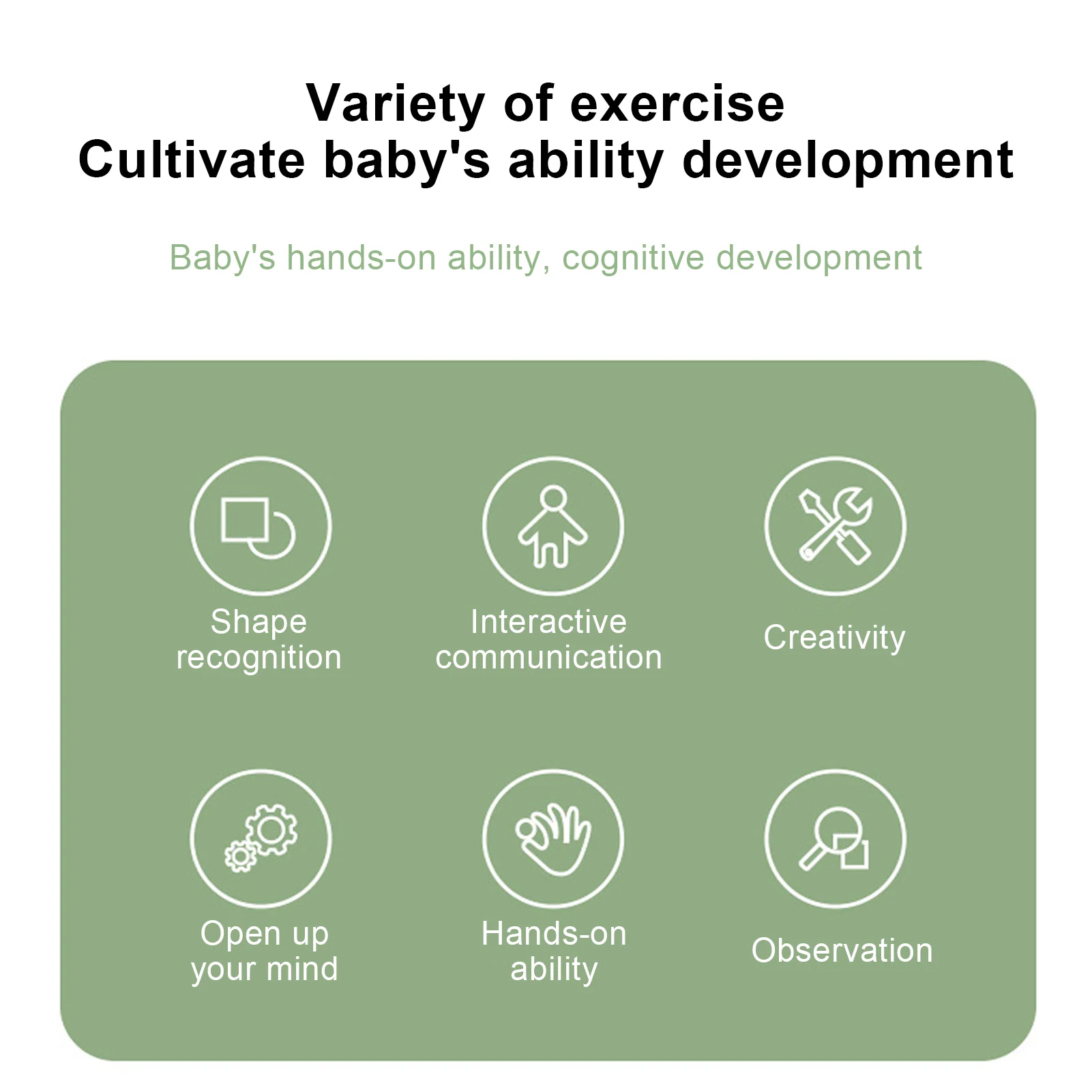 Variety of exercise
Cultivate baby's ability development

Baby's hands-on ability, cognitive development

Shape recognition

Interactive communication

Creativity

Open up your mind

Hands-on ability

Observation